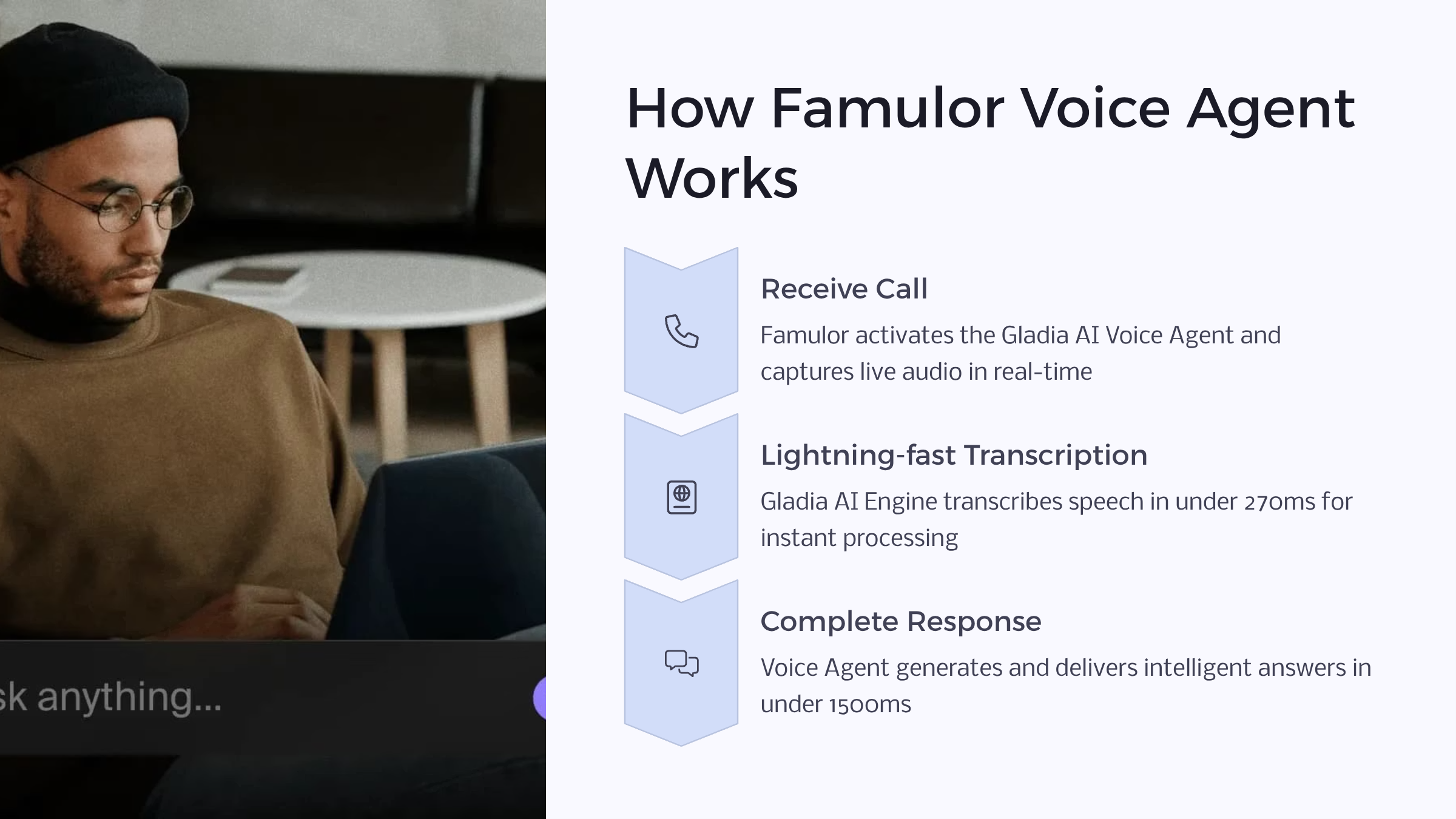 sk anything...

How Famulor Voice Agent Works

Receive Call

Famulor activates the Gladia AI Voice Agent and captures live audio in real-time

Lightning-fast Transcription

Gladia AI Engine transcribes speech in under 270ms for instant processing

Complete Response

Voice Agent generates and delivers intelligent answers in under 1500ms